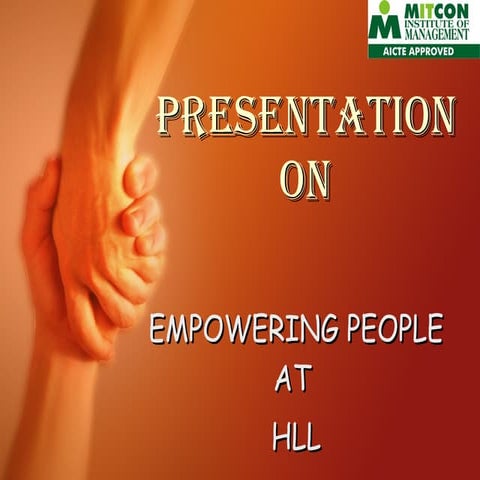 MITCON
INSTITUTE OF
MANAGEMENT
AICTE APPROVED

PRESENTATION
ON

EMPOWERING PEOPLE
AT
HLL